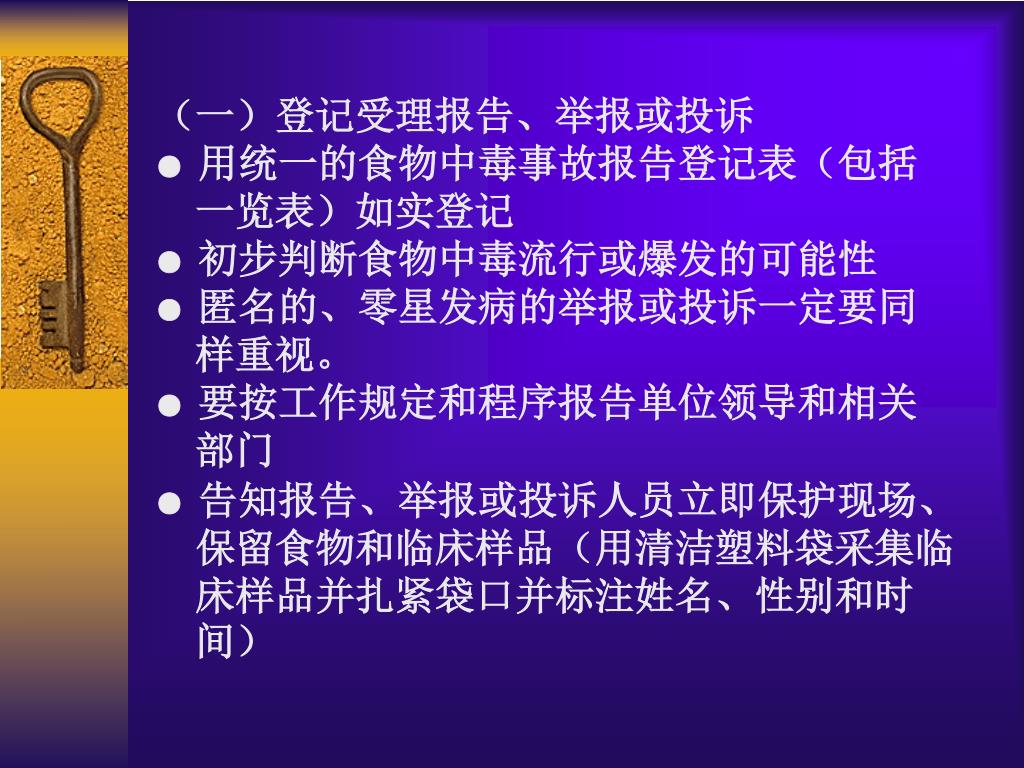 （一）登记受理报告、举报或投诉

● 用统一的食物中毒事故报告登记表（包括一览表）如实登记

● 初步判断食物中毒流行或爆发的可能性

● 匿名的、零星发病的举报或投诉一定要同样重视。

● 要按工作规定和程序报告单位领导和相关部门

● 告知报告、举报或投诉人员立即保护现场、保留食物和临床样品（用清洁塑料袋采集临床样品并扎紧袋口并标注姓名、性别和时间）